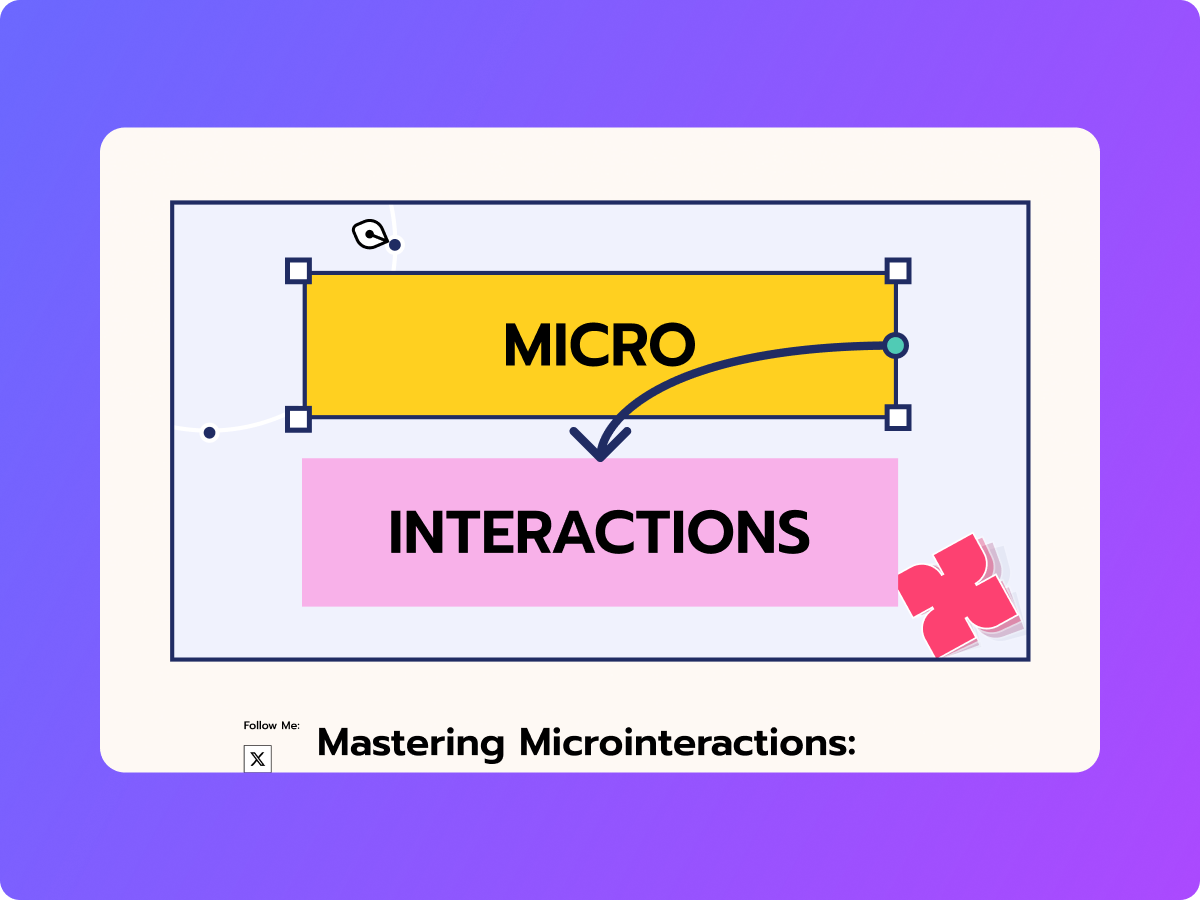 MICRO

INTERACTIONS

Follow Me:

Mastering Microinteractions: